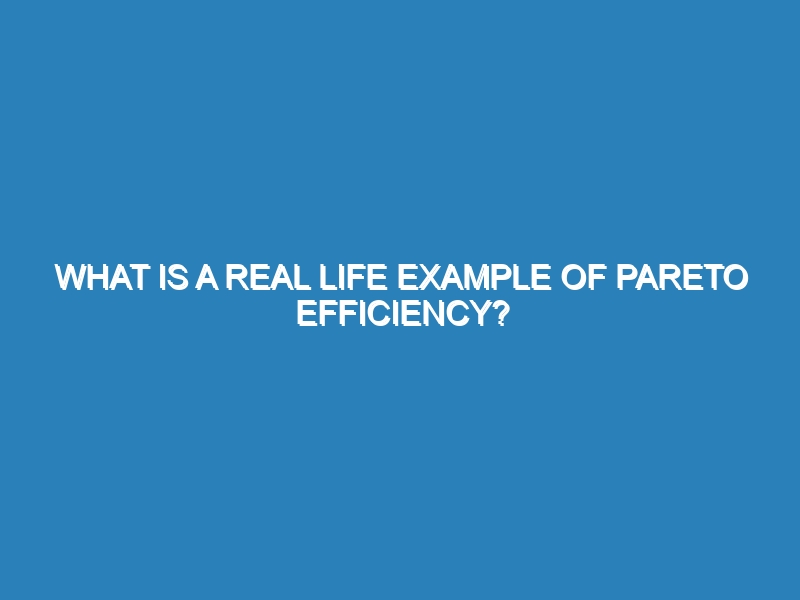 WHAT IS A REAL LIFE EXAMPLE OF PARETO EFFICIENCY?